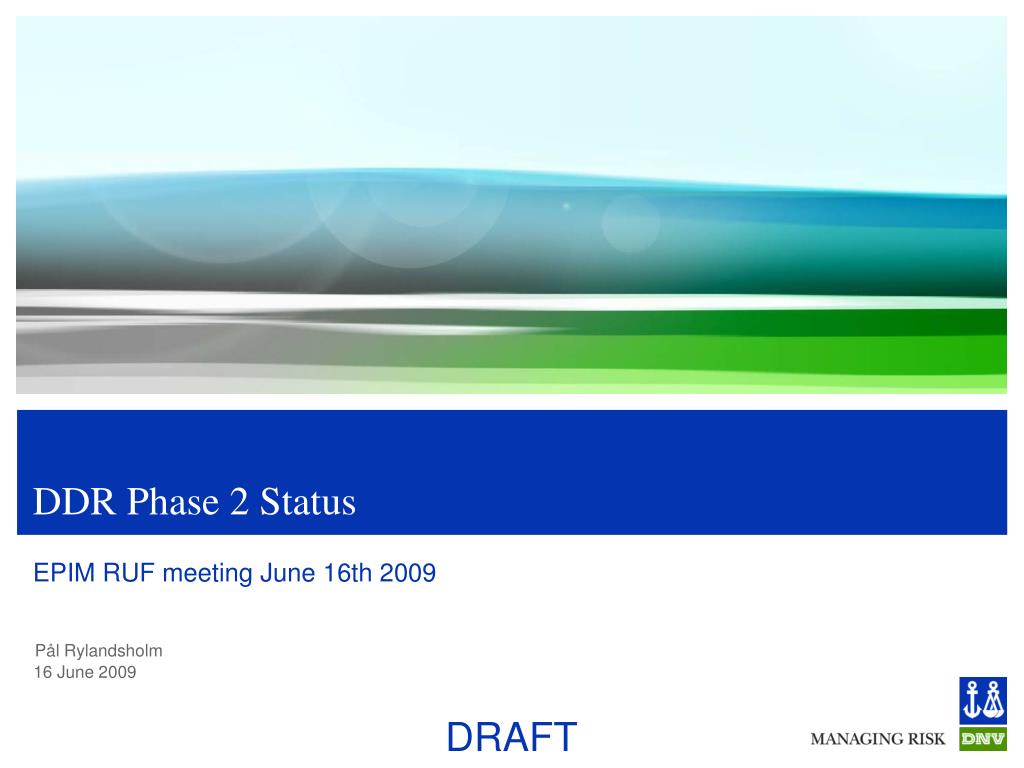 DDR Phase 2 Status

EPIM RUF meeting June 16th 2009

Pål Rylandsholm
16 June 2009

DRAFT

MANAGING RISK DNV